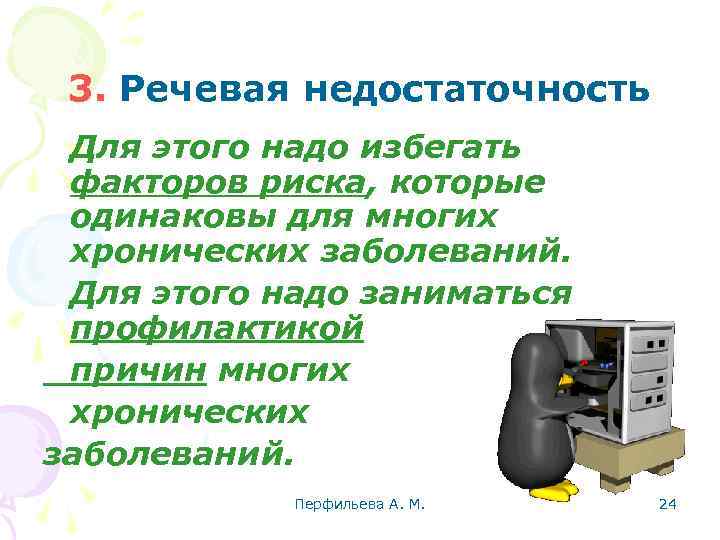 3. Речевая недостаточность

Для этого надо избегать факторов риска, которые одинаковы для многих хронических заболеваний.

Для этого надо заниматься профилактикой причин многих хронических заболеваний.

Перфильева А. М.

24